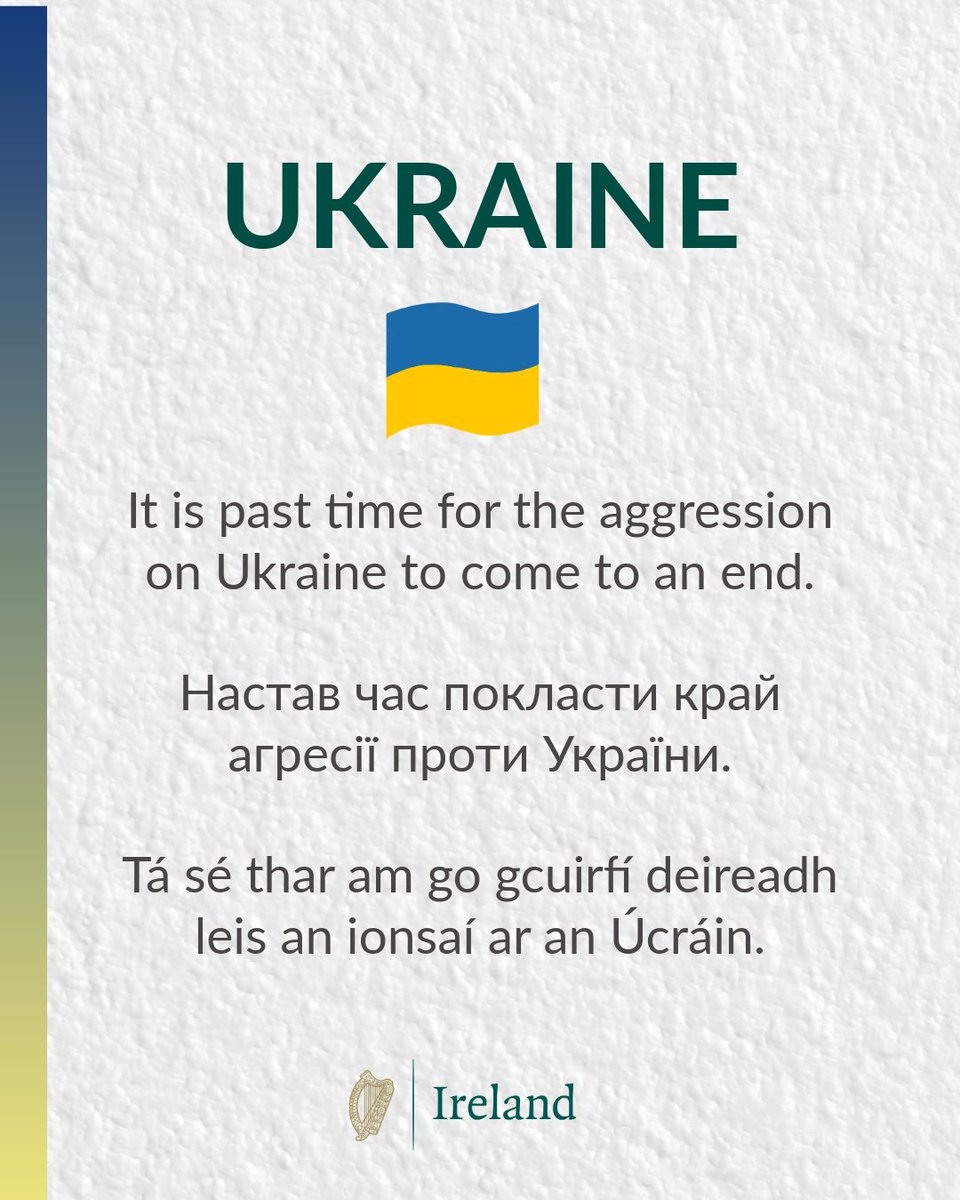 UKRAINE

It is past time for the aggression on Ukraine to come to an end.

Настав час покласти край агресії проти України.

Tá sé thar am go gcuirfí deireadh leis an ionsaí ar an Úcráin.

Ireland